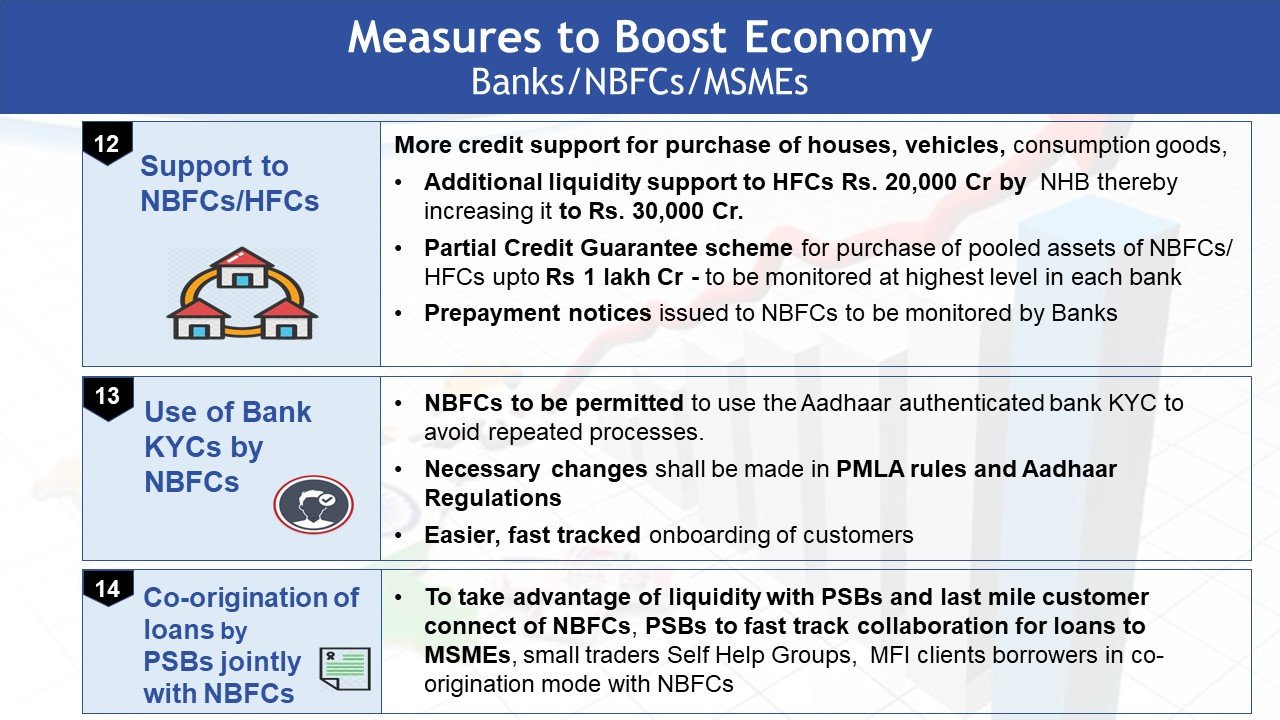 Measures to Boost Economy
Banks/NBFCs/MSMEs

12
Support to NBFCs/HFCs

More credit support for purchase of houses, vehicles, consumption goods,
• Additional liquidity support to HFCs Rs. 20,000 Cr by NHB thereby increasing it to Rs. 30,000 Cr.
• Partial Credit Guarantee scheme for purchase of pooled assets of NBFCs/ HFCs upto Rs 1 lakh Cr - to be monitored at highest level in each bank
• Prepayment notices issued to NBFCs to be monitored by Banks

13
Use of Bank KYCs by NBFCs

• NBFCs to be permitted to use the Aadhaar authenticated bank KYC to avoid repeated processes.
• Necessary changes shall be made in PMLA rules and Aadhaar Regulations
• Easier, fast tracked onboarding of customers

14
Co-origination of loans by PSBs jointly with NBFCs

• To take advantage of liquidity with PSBs and last mile customer connect of NBFCs, PSBs to fast track collaboration for loans to MSMEs, small traders Self Help Groups, MFI clients borrowers in co-origination mode with NBFCs